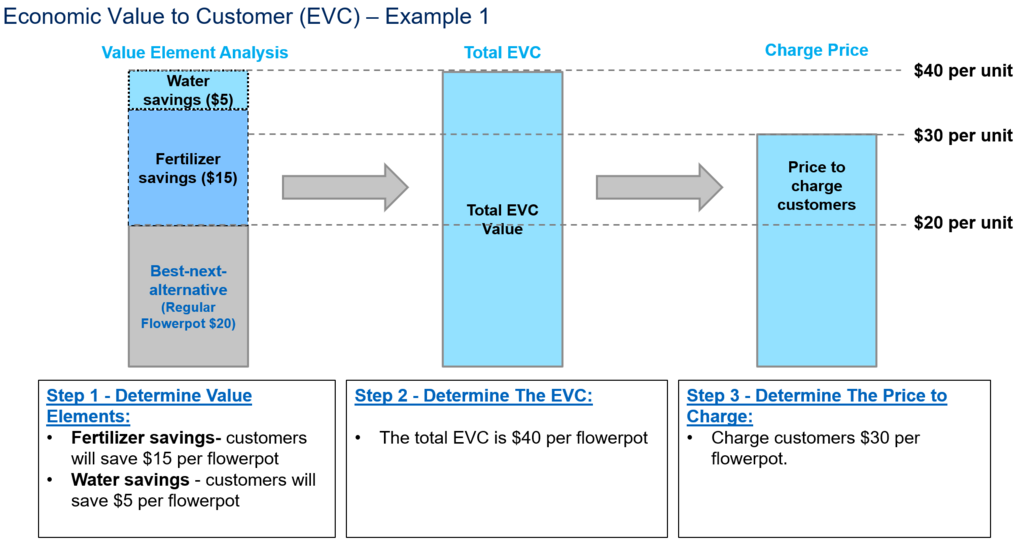 Economic Value to Customer (EVC) – Example 1

Value Element Analysis

Water savings ($5)

Fertilizer savings ($15)

Best-next-alternative (Regular Flowerpot $20)

Total EVC

Total EVC Value

Charge Price

Price to charge customers

$40 per unit

$30 per unit

$20 per unit

Step 1 - Determine Value Elements:

• Fertilizer savings- customers will save $15 per flowerpot
• Water savings - customers will save $5 per flowerpot

Step 2 - Determine The EVC:

• The total EVC is $40 per flowerpot

Step 3 - Determine The Price to Charge:

• Charge customers $30 per flowerpot.